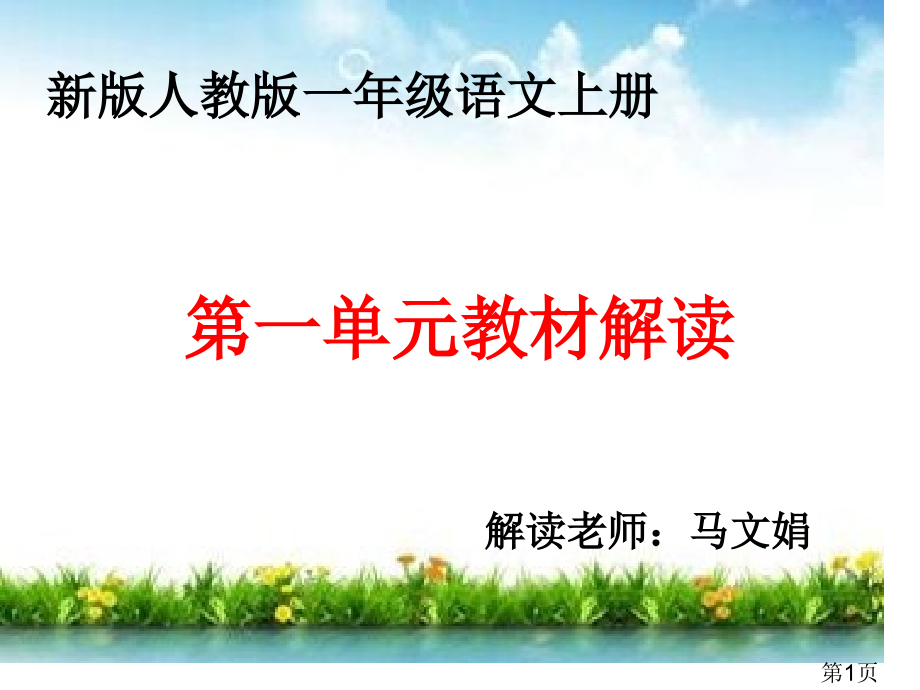 新版人教版一年级语文上册

第一单元教材解读

解读老师：马文娟

第1页